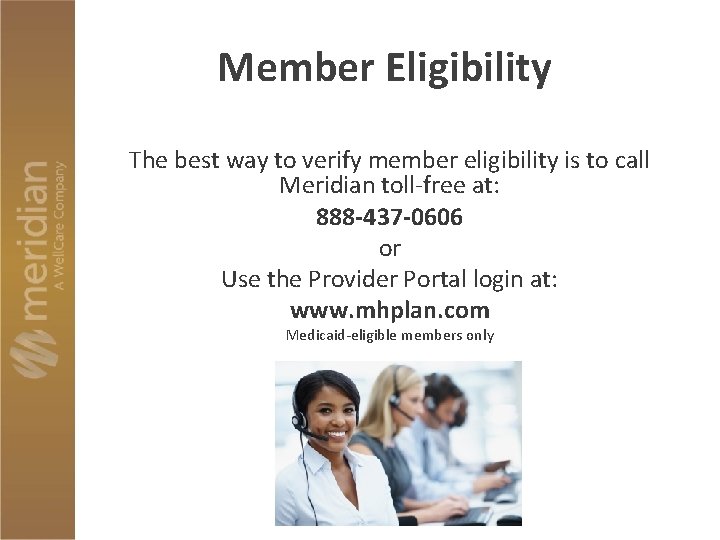 meridian
A WellCare Company

Member Eligibility

The best way to verify member eligibility is to call Meridian toll-free at:

888-437-0606

or

Use the Provider Portal login at:

www.mhplan.com

Medicaid-eligible members only